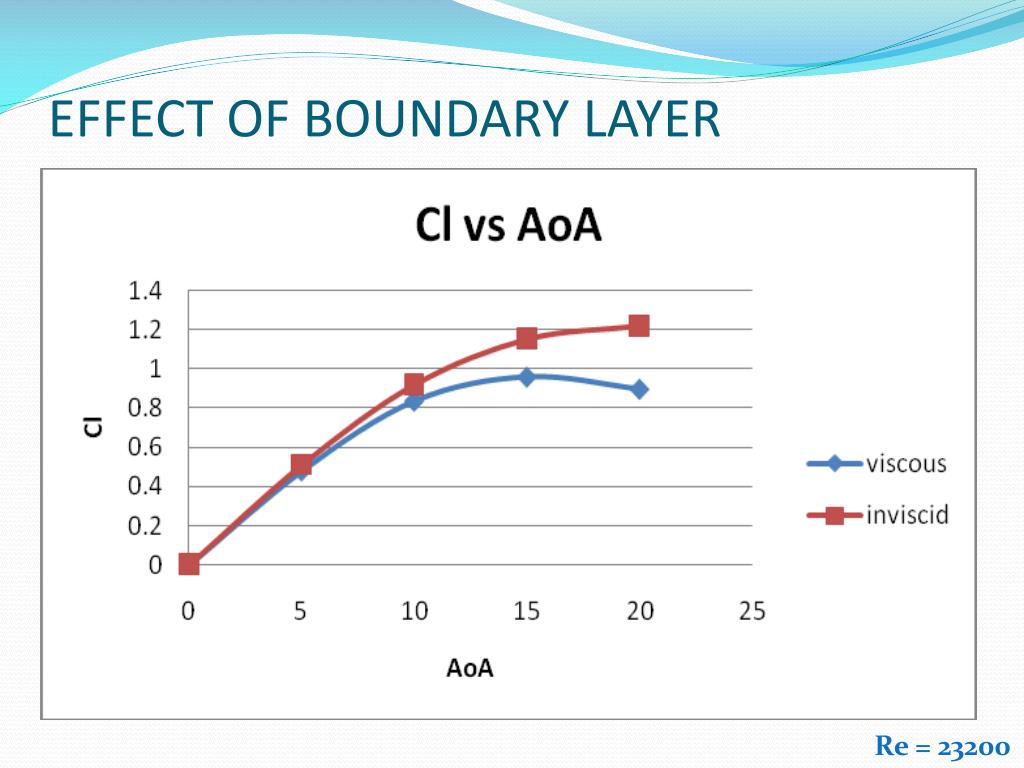 EFFECT OF BOUNDARY LAYER

Cl vs AoA

Cl

1.4
1.2
1
0.8
0.6
0.4
0.2
0

0 5 10 15 20 25

AoA

viscous
inviscid

Re = 23200